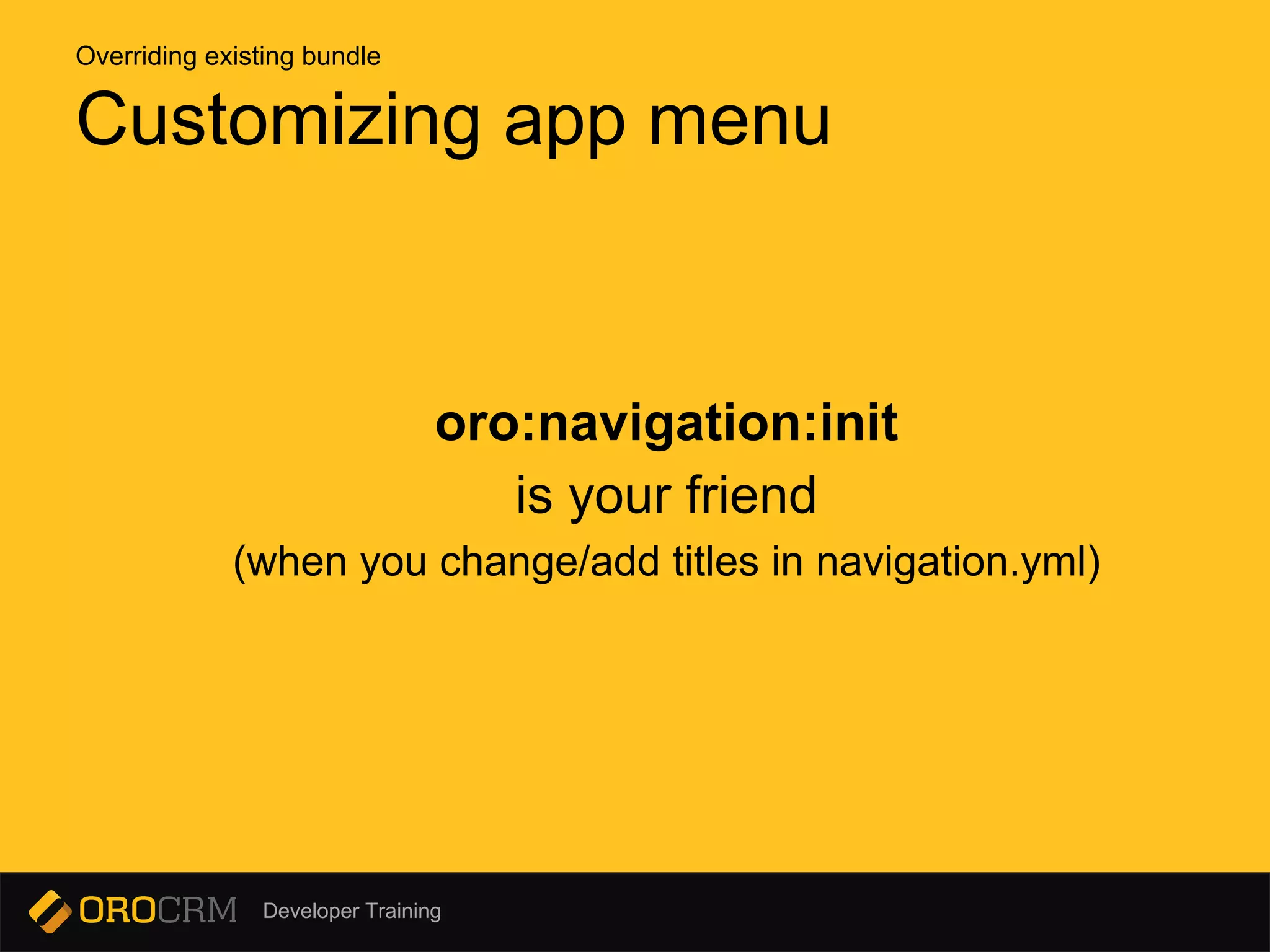 Overriding existing bundle

Customizing app menu

oro:navigation:init

is your friend

(when you change/add titles in navigation.yml)

OROCRM Developer Training